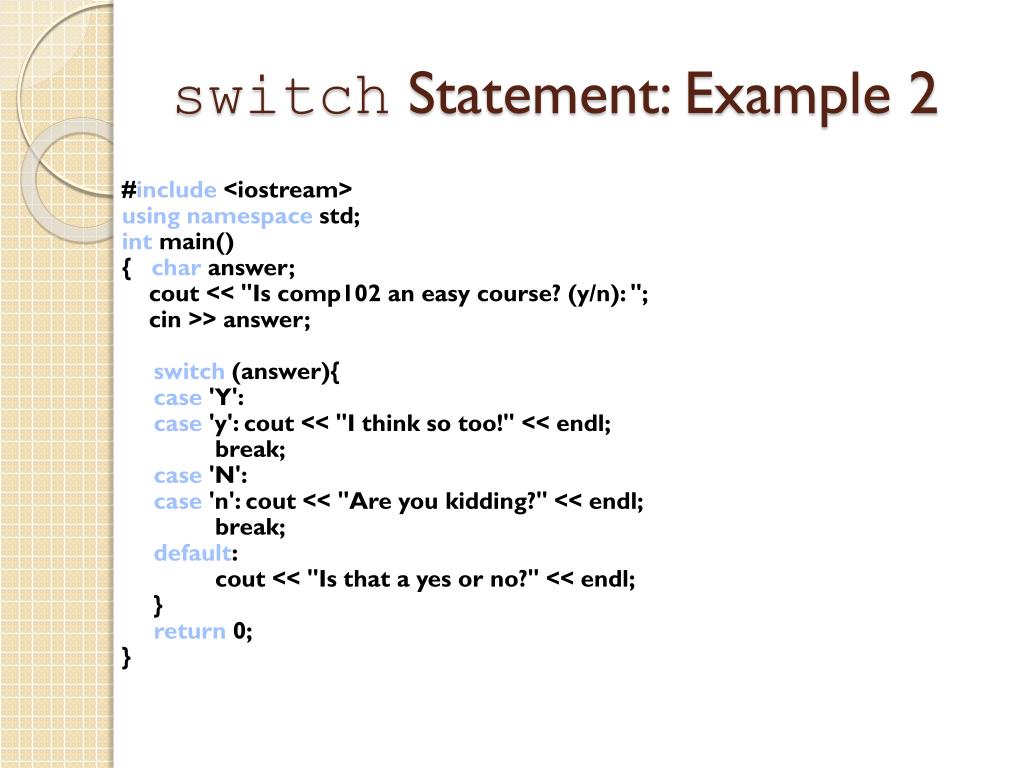 switch Statement: Example 2

#include <iostream>
using namespace std;
int main()
{   char answer;
    cout << "Is comp102 an easy course? (y/n): ";
    cin >> answer;

    switch (answer){
    case 'Y':
    case 'y': cout << "I think so too!" << endl;
            break;
    case 'N':
    case 'n': cout << "Are you kidding?" << endl;
            break;
    default:
            cout << "Is that a yes or no?" << endl;
    }
    return 0;
}